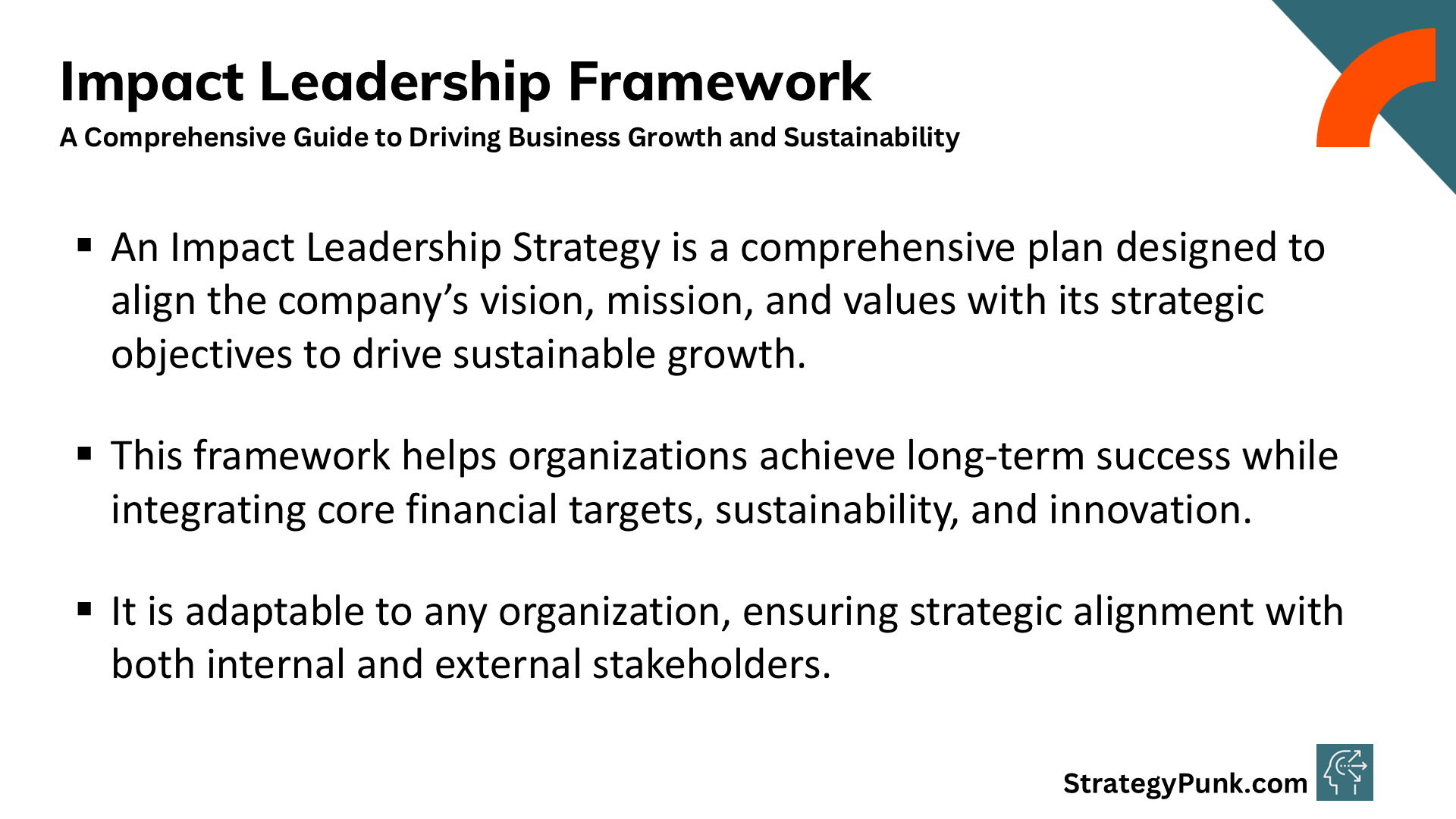 Impact Leadership Framework

A Comprehensive Guide to Driving Business Growth and Sustainability

▪ An Impact Leadership Strategy is a comprehensive plan designed to align the company's vision, mission, and values with its strategic objectives to drive sustainable growth.

▪ This framework helps organizations achieve long-term success while integrating core financial targets, sustainability, and innovation.

▪ It is adaptable to any organization, ensuring strategic alignment with both internal and external stakeholders.

StrategyPunk.com